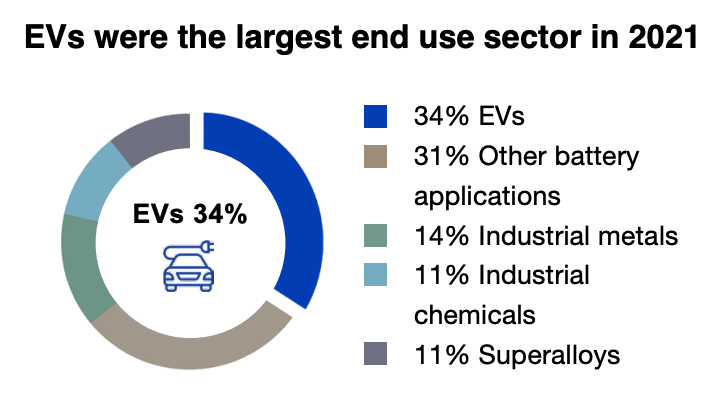 EVs were the largest end use sector in 2021

EVs 34%

34% EVs
31% Other battery applications
14% Industrial metals
11% Industrial chemicals
11% Superalloys